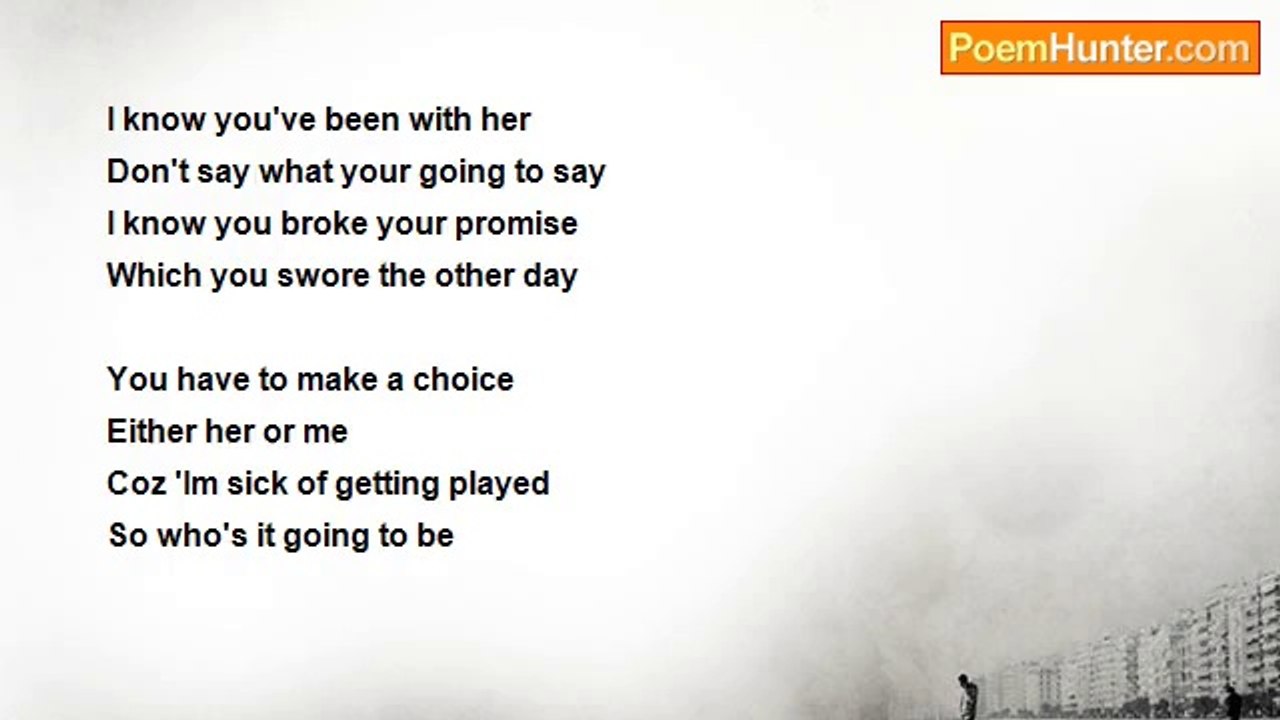 PoemHunter.com

I know you've been with her
Don't say what your going to say
I know you broke your promise
Which you swore the other day

You have to make a choice
Either her or me
Coz 'Im sick of getting played
So who's it going to be